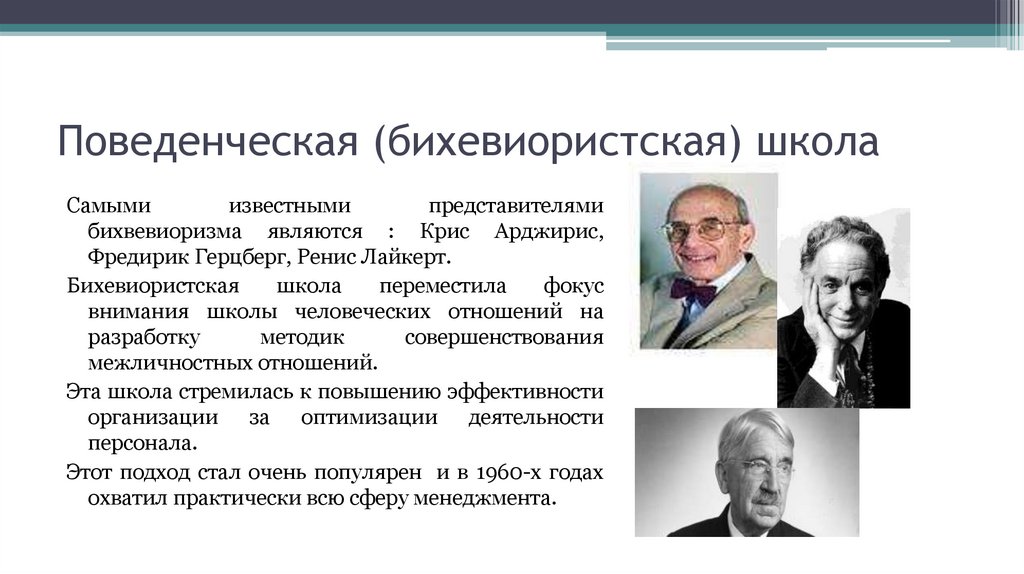 Поведенческая (бихевиористская) школа

Самыми известными представителями бихвевиоризма являются : Крис Арджирис, Фредирик Герцберг, Ренис Лайкерт.

Бихевиористская школа переместила фокус внимания школы человеческих отношений на разработку методик совершенствования межличностных отношений.

Эта школа стремилась к повышению эффективности организации за оптимизации деятельности персонала.

Этот подход стал очень популярен и в 1960-х годах охватил практически всю сферу менеджмента.